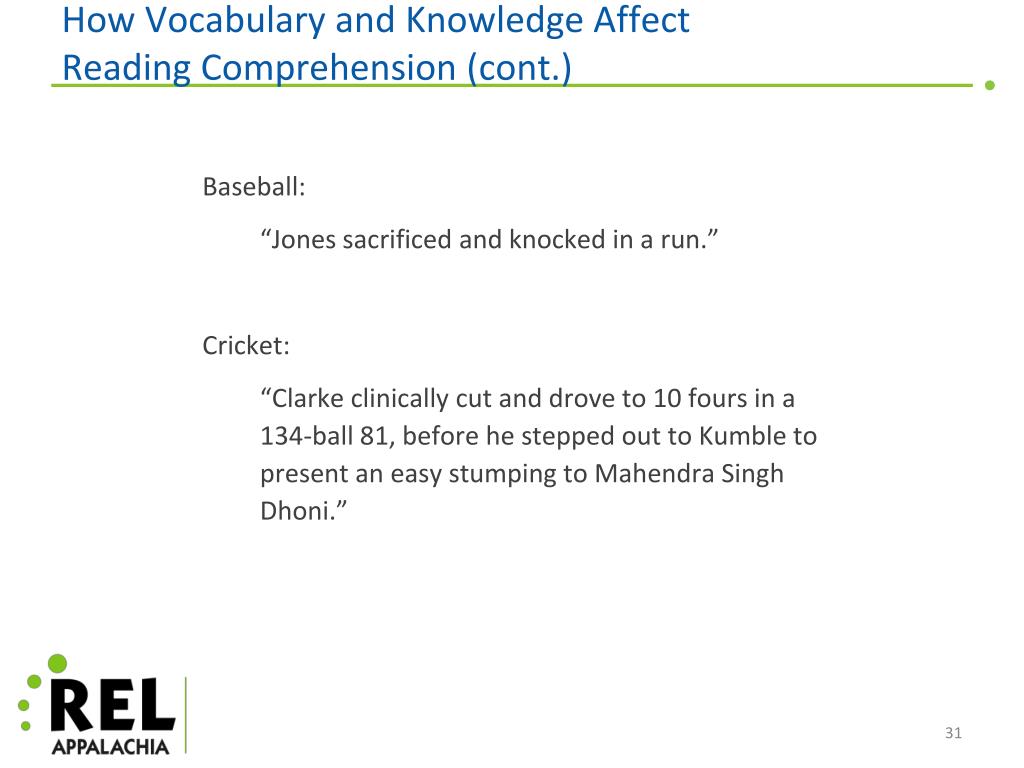 How Vocabulary and Knowledge Affect Reading Comprehension (cont.)

Baseball:

“Jones sacrificed and knocked in a run.”

Cricket:

“Clarke clinically cut and drove to 10 fours in a 134-ball 81, before he stepped out to Kumble to present an easy stumping to Mahendra Singh Dhoni.”

REL
APPALACHIA

31